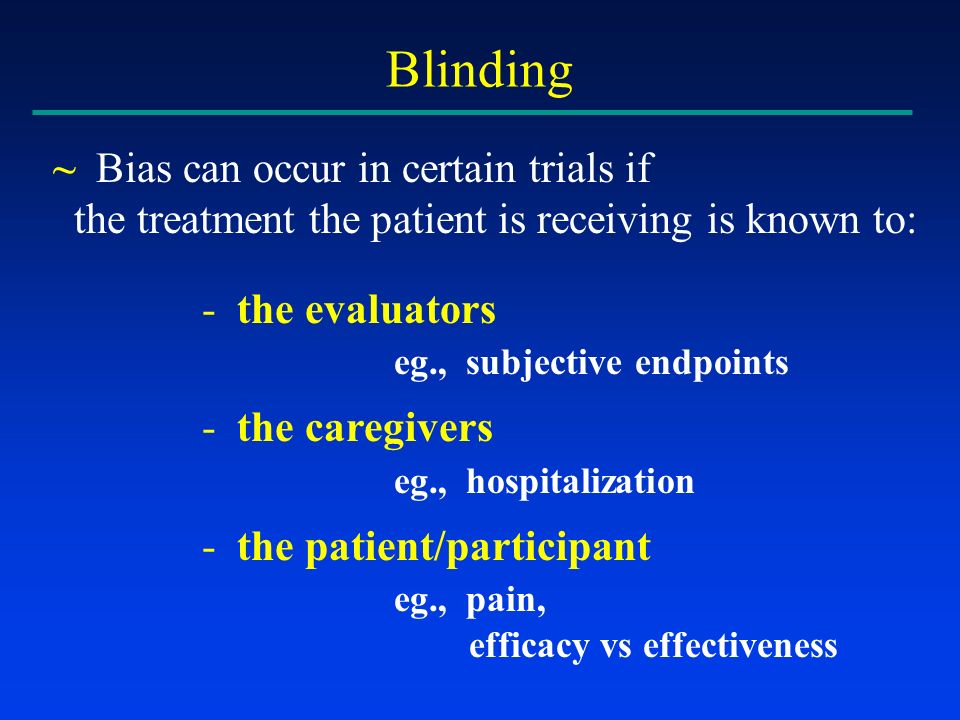 Blinding

~ Bias can occur in certain trials if the treatment the patient is receiving is known to:

- the evaluators
eg., subjective endpoints

- the caregivers
eg., hospitalization

- the patient/participant
eg., pain,
efficacy vs effectiveness